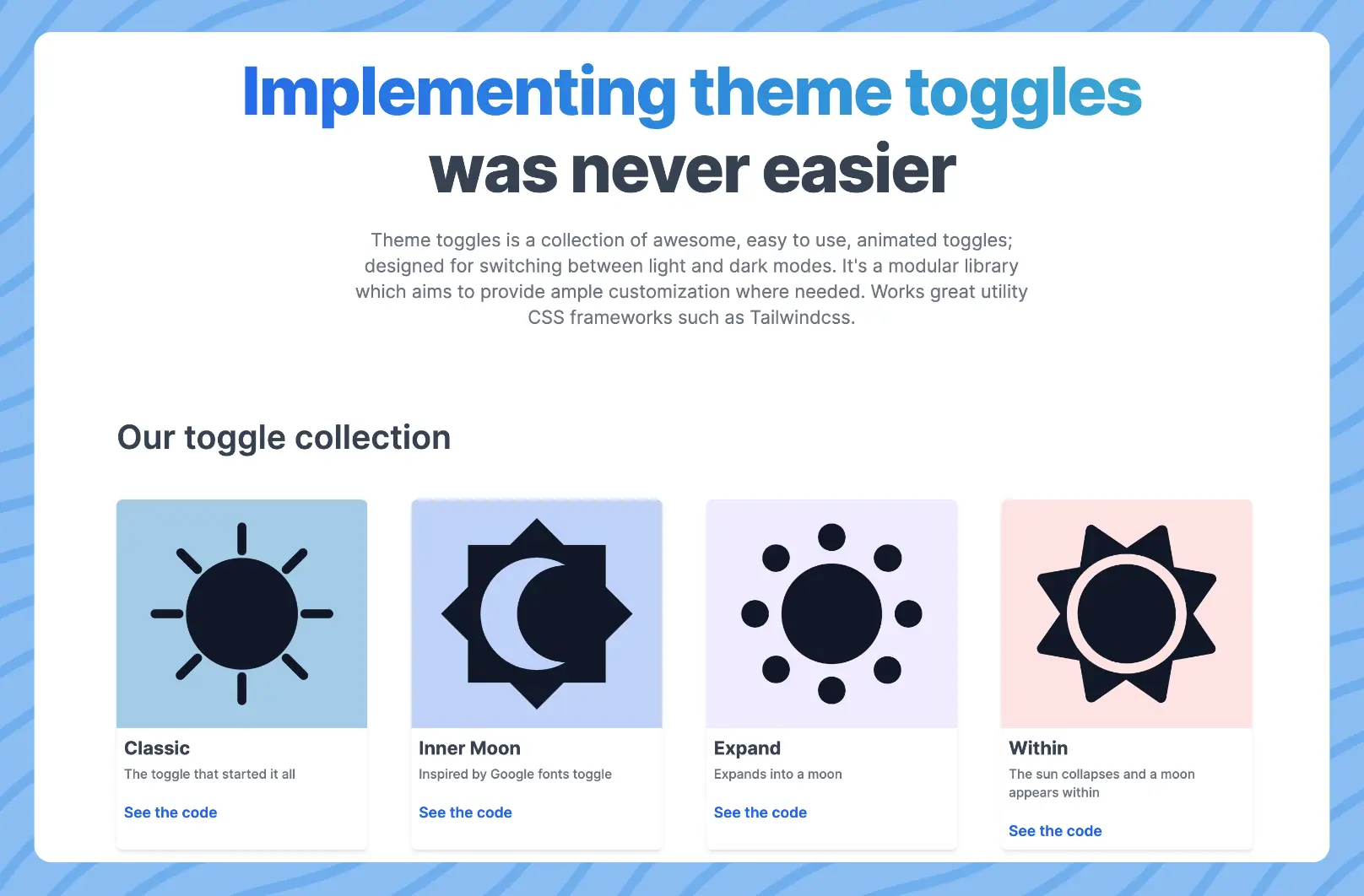 Implementing theme toggles was never easier

Theme toggles is a collection of awesome, easy to use, animated toggles; designed for switching between light and dark modes. It's a modular library which aims to provide ample customization where needed. Works great utility CSS frameworks such as Tailwindcss.

Our toggle collection

Classic
The toggle that started it all
See the code

Inner Moon
Inspired by Google fonts toggle
See the code

Expand
Expands into a moon
See the code

Within
The sun collapses and a moon appears within
See the code